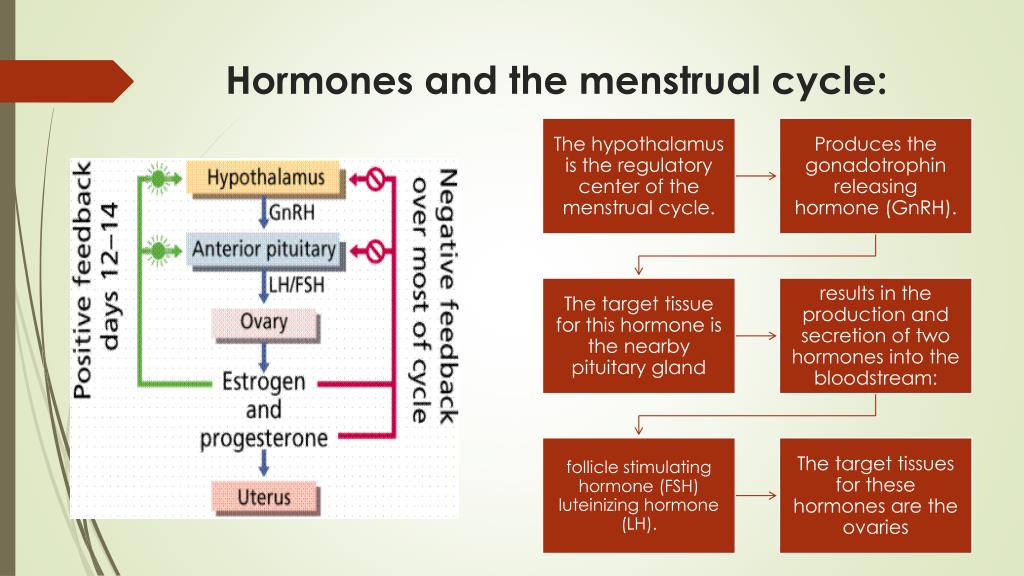 Hormones and the menstrual cycle:

Positive feedback days 12–14

Hypothalamus

GnRH

Anterior pituitary

LH/FSH

Ovary

Estrogen and progesterone

Uterus

Negative feedback over most of cycle

The hypothalamus is the regulatory center of the menstrual cycle.

Produces the gonadotrophin releasing hormone (GnRH).

The target tissue for this hormone is the nearby pituitary gland

results in the production and secretion of two hormones into the bloodstream:

follicle stimulating hormone (FSH) luteinizing hormone (LH).

The target tissues for these hormones are the ovaries